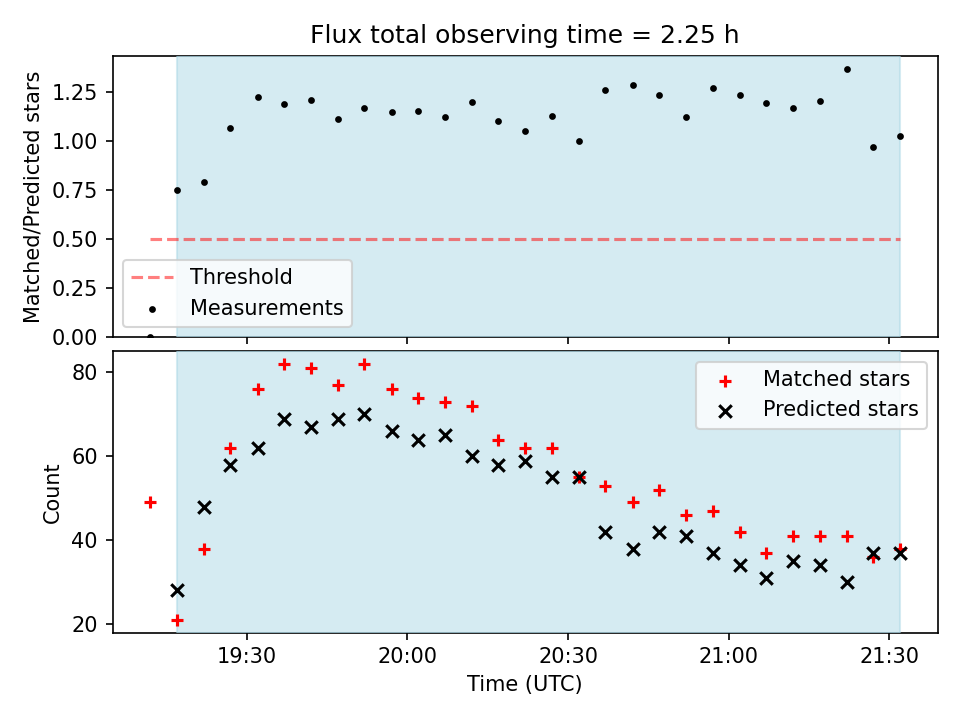 Flux total observing time = 2.25 h

Matched/Predicted stars

1.25
1.00
0.75
0.50
0.25
0.00

Threshold
Measurements

Count

80
60
40
20

Matched stars
Predicted stars

19:30
20:00
20:30
21:00
21:30

Time (UTC)